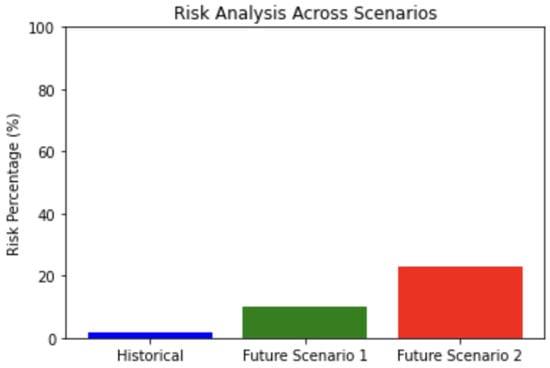 Risk Analysis Across Scenarios

Risk Percentage (%)

100
80
60
40
20
0

Historical
Future Scenario 1
Future Scenario 2